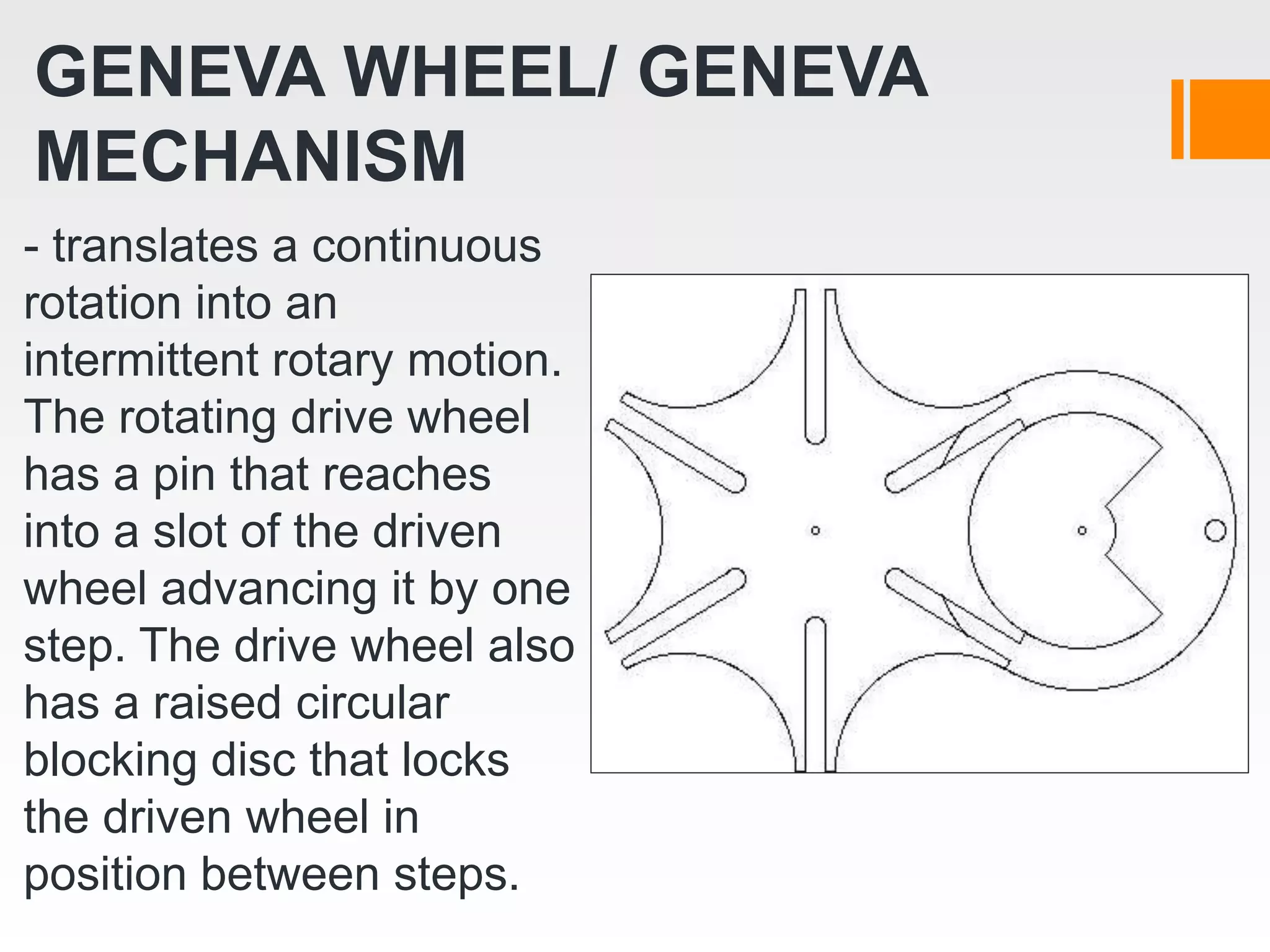 GENEVA WHEEL/ GENEVA MECHANISM

- translates a continuous rotation into an intermittent rotary motion. The rotating drive wheel has a pin that reaches into a slot of the driven wheel advancing it by one step. The drive wheel also has a raised circular blocking disc that locks the driven wheel in position between steps.